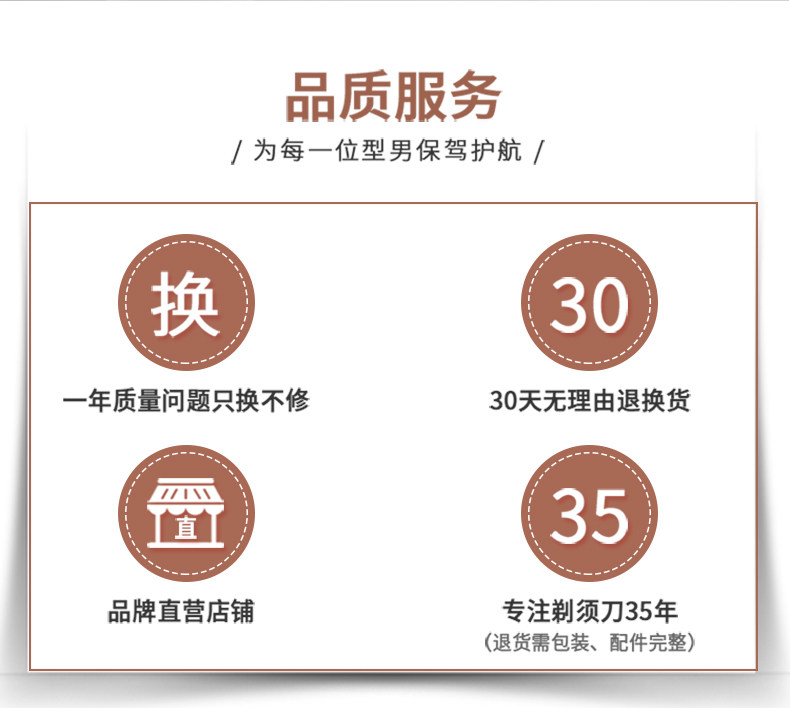 品质服务

/ 为每一位型男保驾护航 /

换

一年质量问题只换不修

30

30天无理由退换货

直

品牌直营店铺

35

专注剃须刀35年

(退货需包装、配件完整)